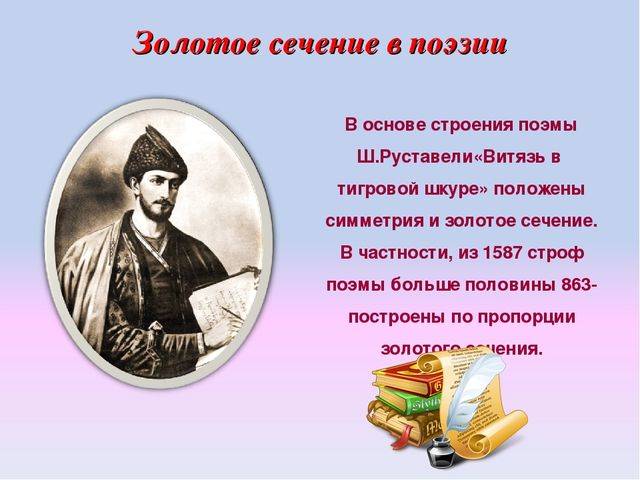 Золотое сечение в поэзии

В основе строения поэмы Ш.Руставели«Витязь в тигровой шкуре» положены симметрия и золотое сечение. В частности, из 1587 строф поэмы больше половины 863- построены по пропорции золотого сечения.